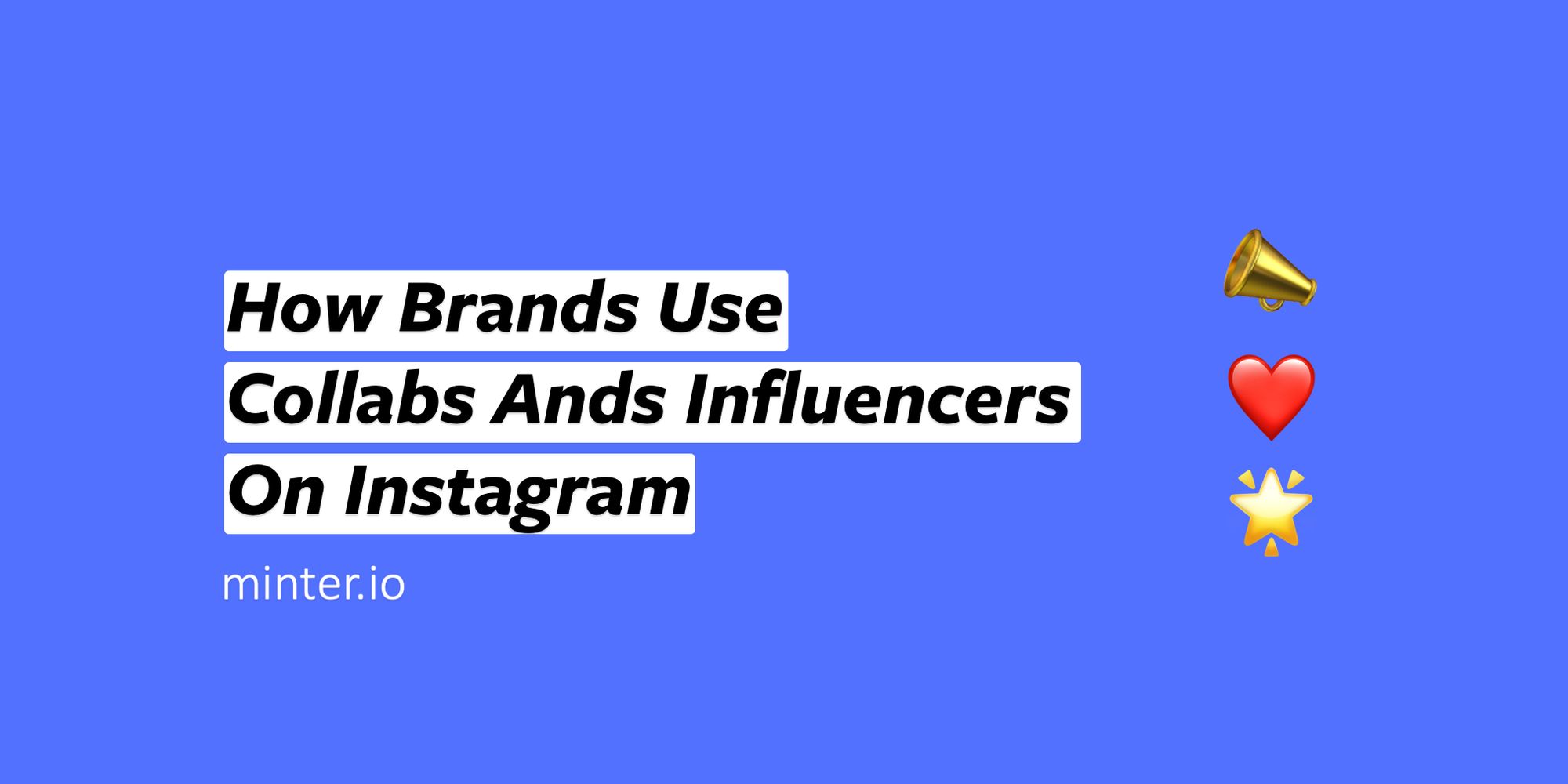 How Brands Use Collabs Ands Influencers On Instagram

minter.io